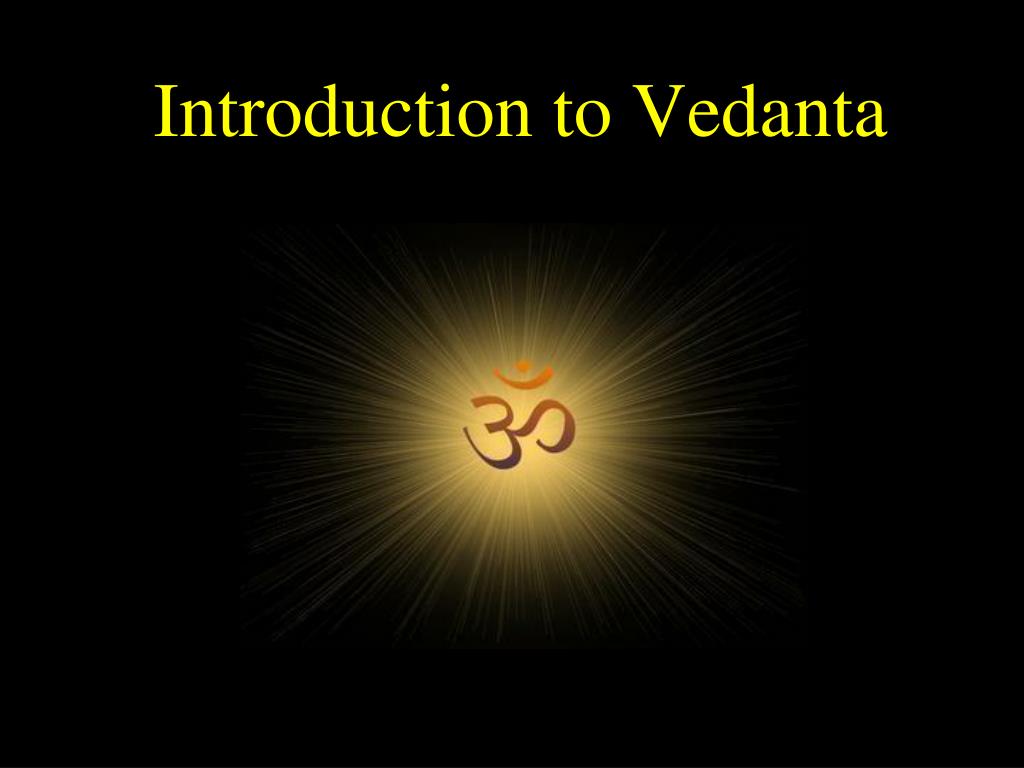 Introduction to Vedanta

ॐ